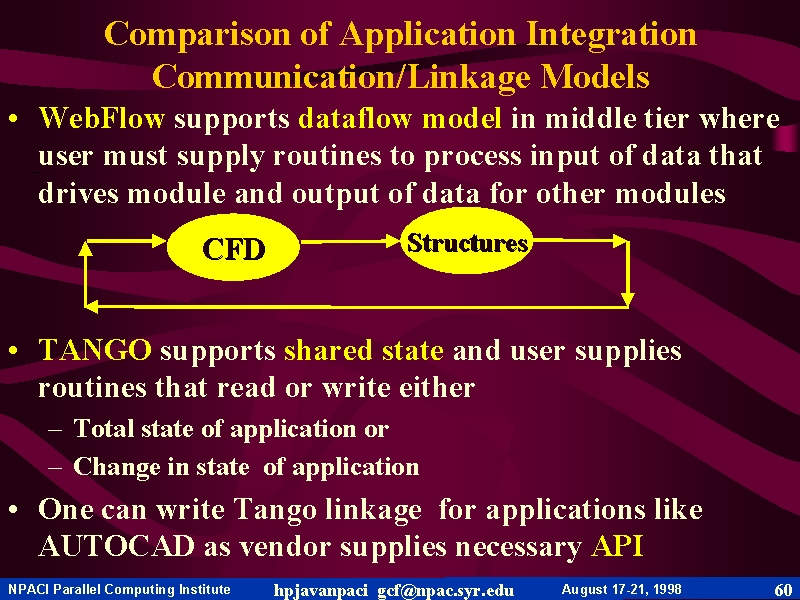 Comparison of Application Integration Communication/Linkage Models

• WebFlow supports dataflow model in middle tier where user must supply routines to process input of data that drives module and output of data for other modules

CFD

Structures

• TANGO supports shared state and user supplies routines that read or write either

– Total state of application or

– Change in state of application

• One can write Tango linkage for applications like AUTOCAD as vendor supplies necessary API

NPACI Parallel Computing Institute

hpjavanpaci gcf@npac.syr.edu

August 17-21, 1998

60